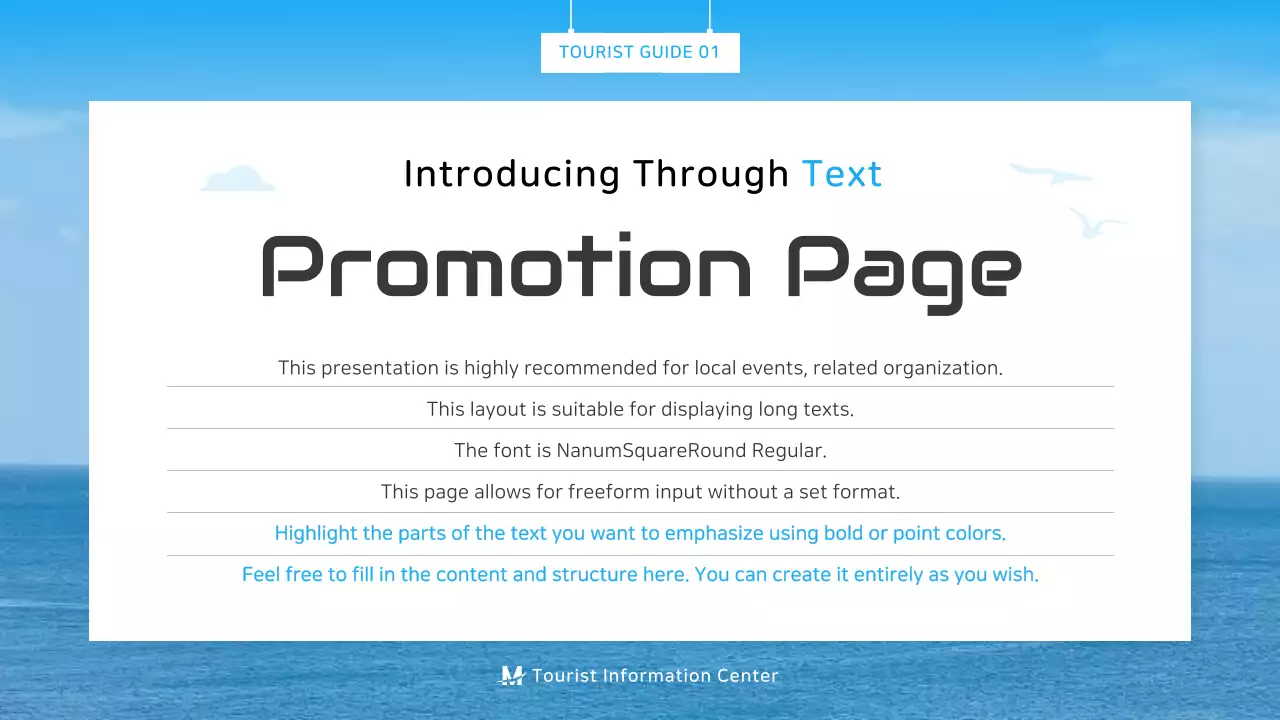 TOURIST GUIDE 01

Introducing Through Text

Promotion Page

This presentation is highly recommended for local events, related organization.

This layout is suitable for displaying long texts.

The font is NanumSquareRound Regular.

This page allows for freeform input without a set format.

Highlight the parts of the text you want to emphasize using bold or point colors.

Feel free to fill in the content and structure here. You can create it entirely as you wish.

Tourist Information Center